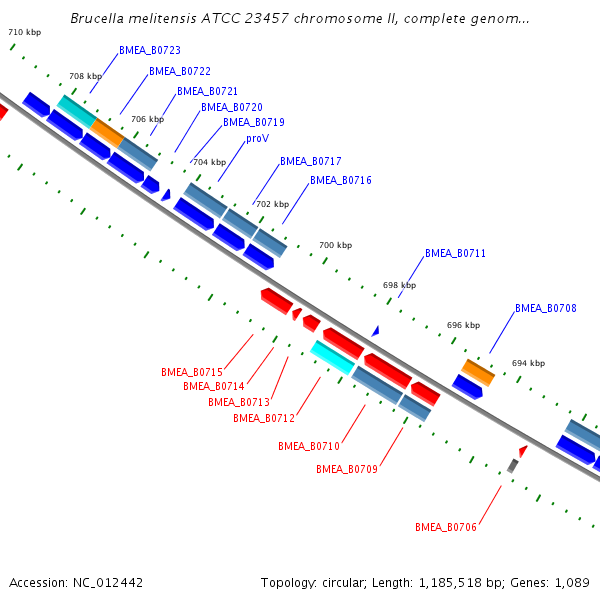 Brucella melitensis ATCC 23457 chromosome II, complete genom...

710 kbp
BMEA_B0723
708 kbp
BMEA_B0722
BMEA_B0721
706 kbp
BMEA_B0720
BMEA_B0719
proV
704 kbp
BMEA_B0717
BMEA_B0716
702 kbp
700 kbp
BMEA_B0711
698 kbp
BMEA_B0708
696 kbp
694 kbp
BMEA_B0715
BMEA_B0714
BMEA_B0713
BMEA_B0712
BMEA_B0710
BMEA_B0709
BMEA_B0706

Accession: NC_012442

Topology: circular; Length: 1,185,518 bp; Genes: 1,089